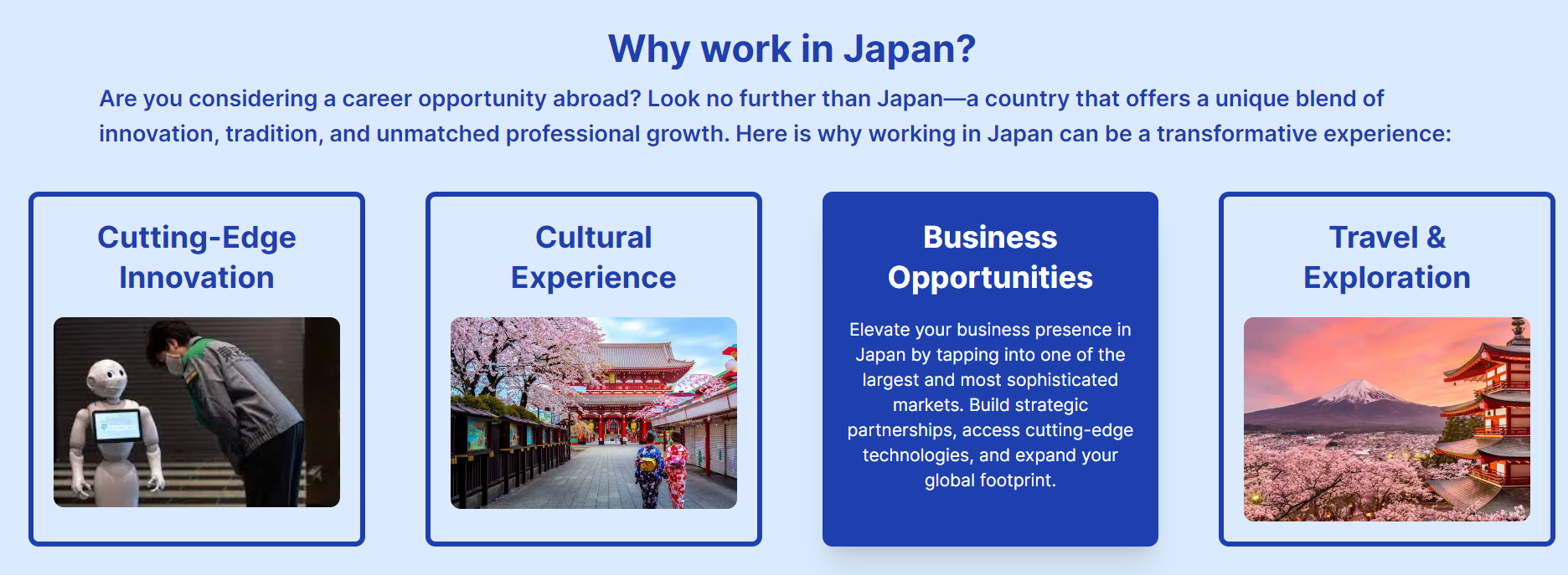 Why work in Japan?

Are you considering a career opportunity abroad? Look no further than Japan—a country that offers a unique blend of innovation, tradition, and unmatched professional growth. Here is why working in Japan can be a transformative experience:

Cutting-Edge Innovation

Cultural Experience

Business Opportunities

Elevate your business presence in Japan by tapping into one of the largest and most sophisticated markets. Build strategic partnerships, access cutting-edge technologies, and expand your global footprint.

Travel & Exploration